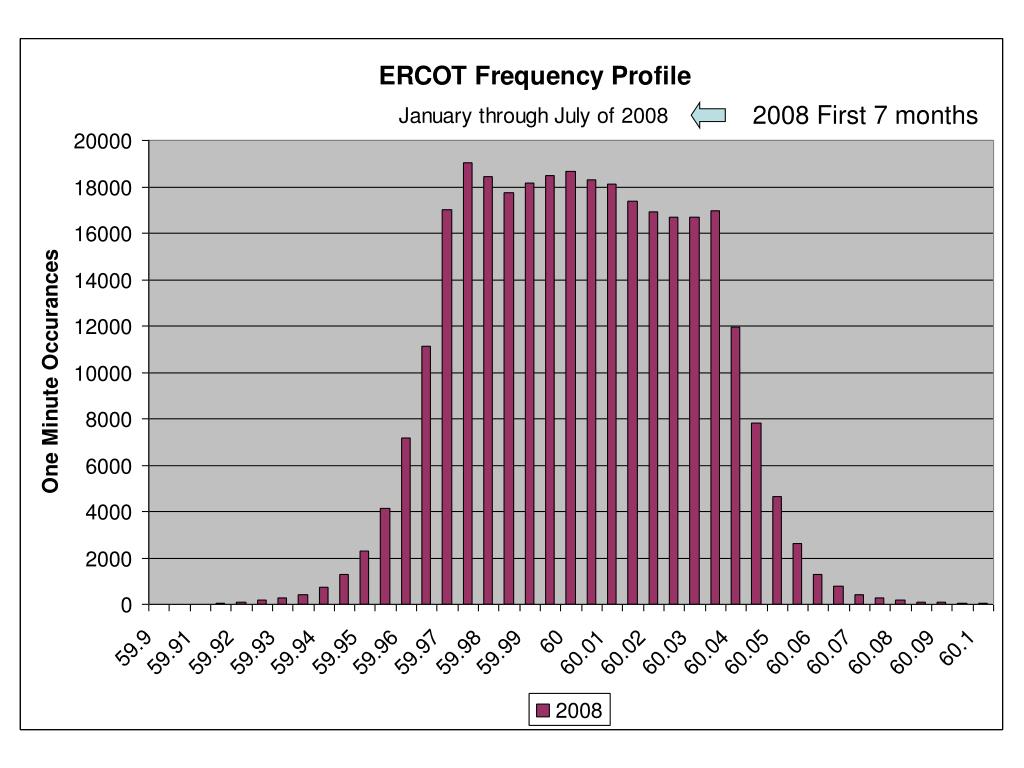 ERCOT Frequency Profile

January through July of 2008

2008 First 7 months

One Minute Occurances

20000
18000
16000
14000
12000
10000
8000
6000
4000
2000
0

59.9
59.91
59.92
59.93
59.94
59.95
59.96
59.97
59.98
59.99
60
60.01
60.02
60.03
60.04
60.05
60.06
60.07
60.08
60.09
60.1

2008